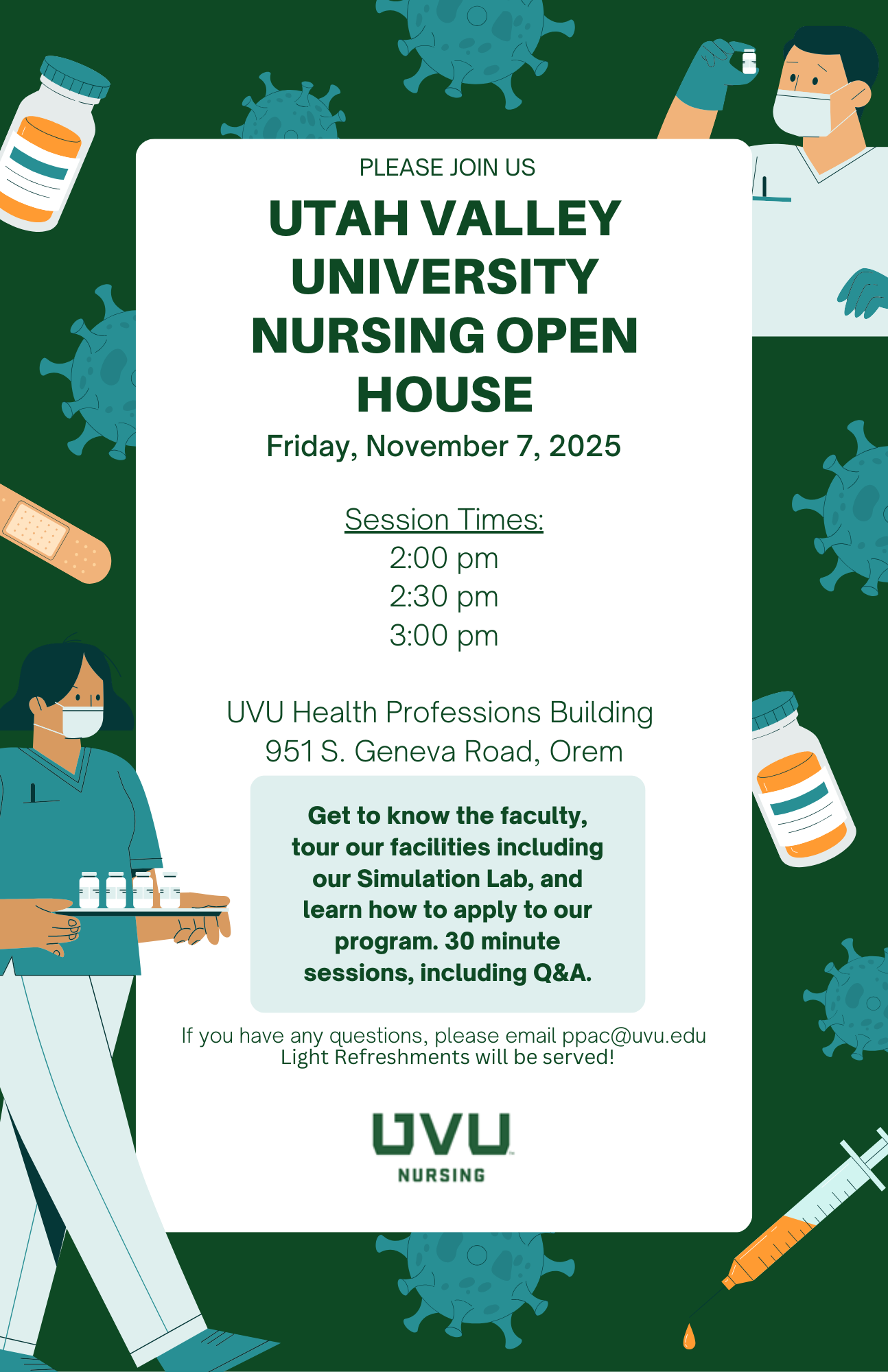 PLEASE JOIN US

UTAH VALLEY UNIVERSITY NURSING OPEN HOUSE

Friday, November 7, 2025

Session Times:
2:00 pm
2:30 pm
3:00 pm

UVU Health Professions Building
951 S. Geneva Road, Orem

Get to know the faculty, tour our facilities including our Simulation Lab, and learn how to apply to our program. 30 minute sessions, including Q&A.

If you have any questions, please email ppac@uvu.edu
Light Refreshments will be served!

UVU
NURSING